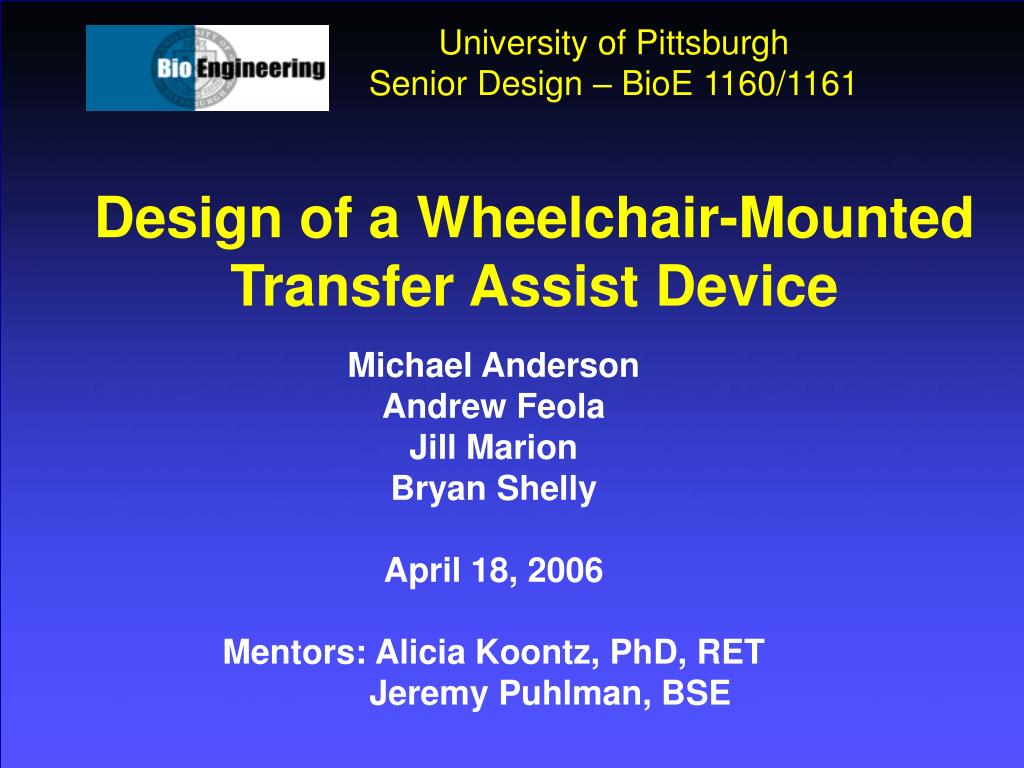 Bio Engineering

University of Pittsburgh
Senior Design – BioE 1160/1161

Design of a Wheelchair-Mounted Transfer Assist Device

Michael Anderson
Andrew Feola
Jill Marion
Bryan Shelly

April 18, 2006

Mentors: Alicia Koontz, PhD, RET
Jeremy Puhlman, BSE